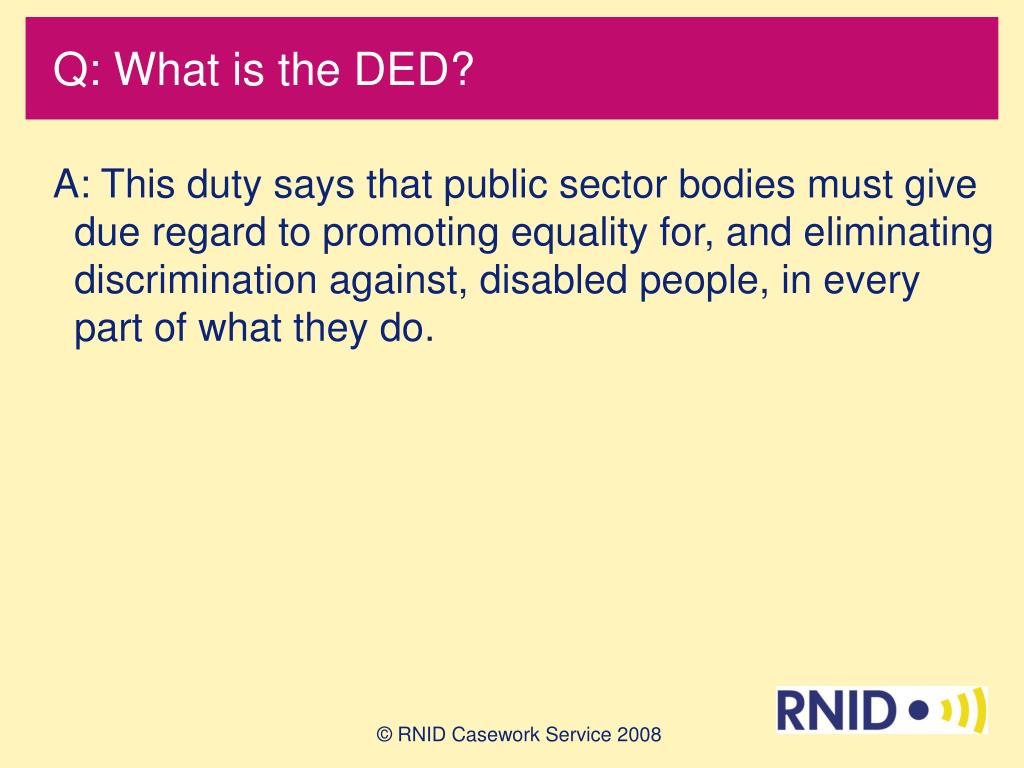 Q: What is the DED?

A: This duty says that public sector bodies must give due regard to promoting equality for, and eliminating discrimination against, disabled people, in every part of what they do.

© RNID Casework Service 2008

RNID